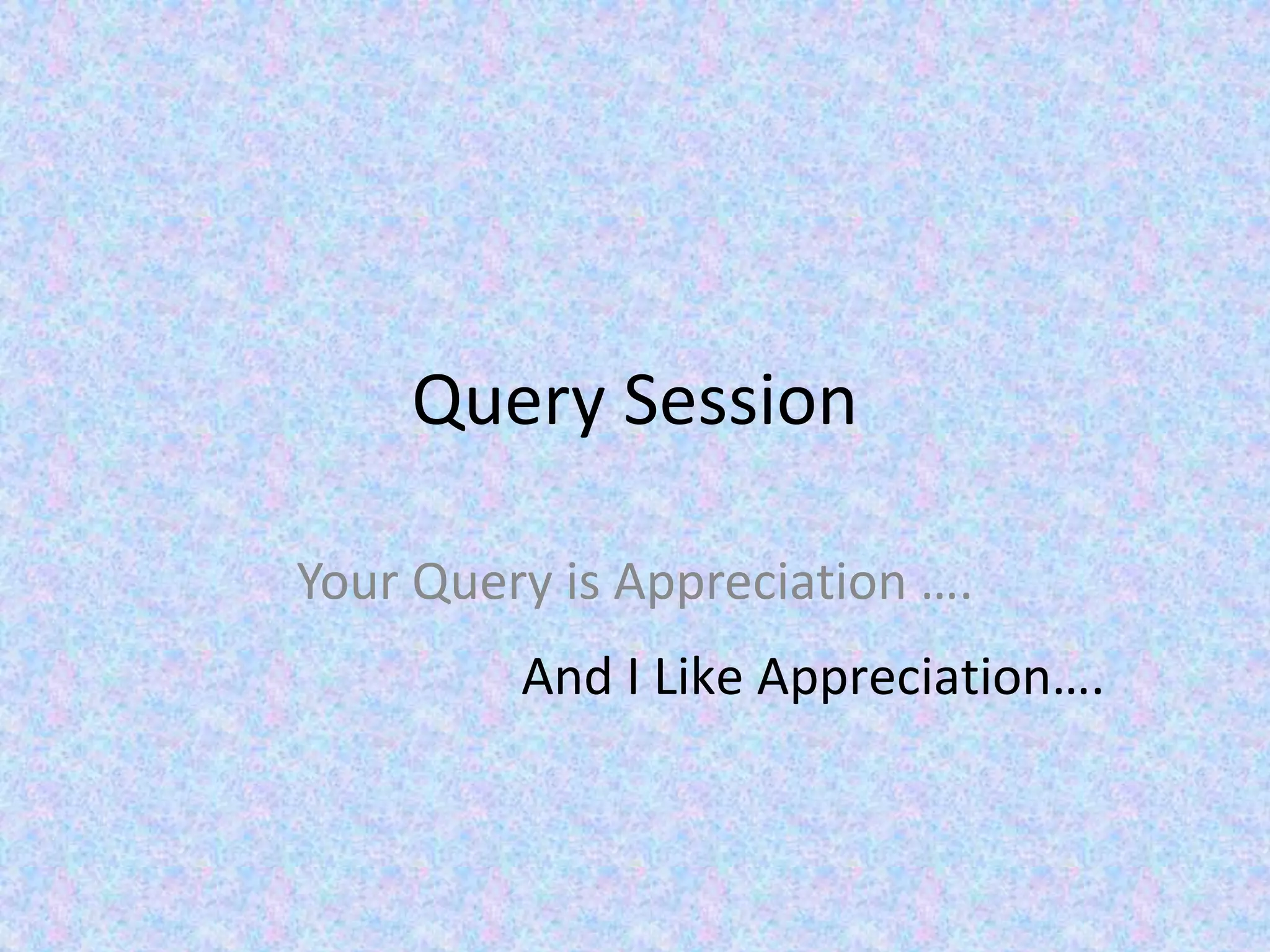 Query Session

Your Query is Appreciation ….

And I Like Appreciation….